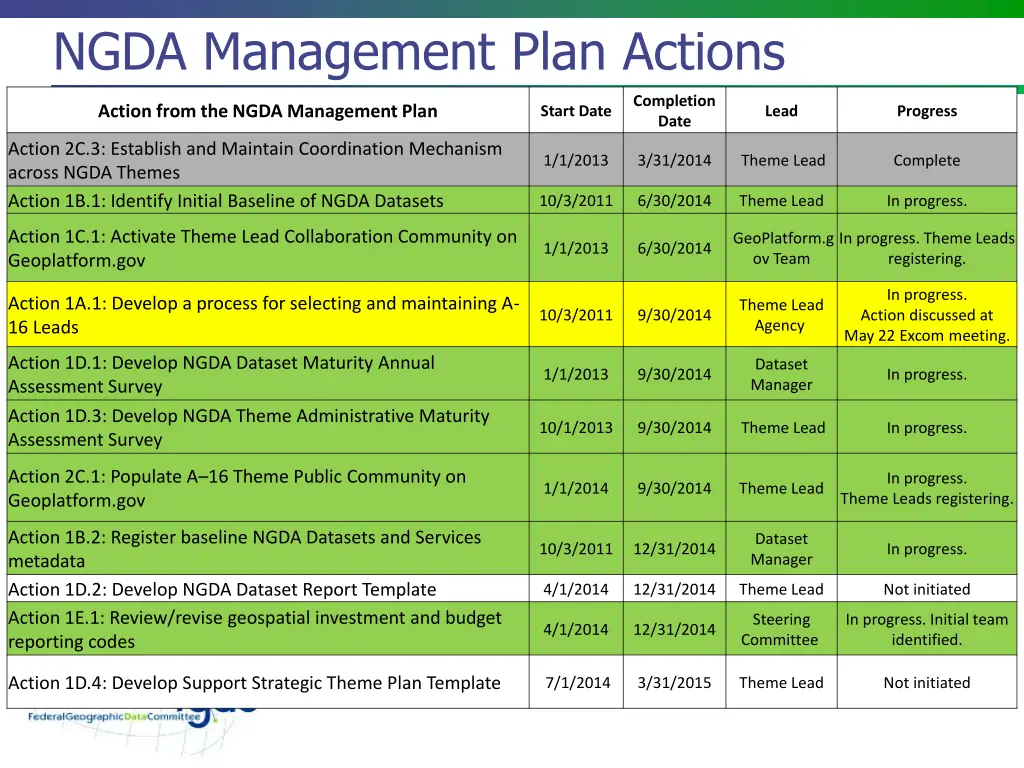 NGDA Management Plan Actions

| Action from the NGDA Management Plan | Start Date | Completion Date | Lead | Progress |
|---|---|---|---|---|
| Action 2C.3: Establish and Maintain Coordination Mechanism across NGDA Themes | 1/1/2013 | 3/31/2014 | Theme Lead | Complete |
| Action 1B.1: Identify Initial Baseline of NGDA Datasets | 10/3/2011 | 6/30/2014 | Theme Lead | In progress. |
| Action 1C.1: Activate Theme Lead Collaboration Community on Geoplatform.gov | 1/1/2013 | 6/30/2014 | GeoPlatform.gov Team | In progress. Theme Leads registering. |
| Action 1A.1: Develop a process for selecting and maintaining A-16 Leads | 10/3/2011 | 9/30/2014 | Theme Lead Agency | In progress. Action discussed at May 22 Excom meeting. |
| Action 1D.1: Develop NGDA Dataset Maturity Annual Assessment Survey | 1/1/2013 | 9/30/2014 | Dataset Manager | In progress. |
| Action 1D.3: Develop NGDA Theme Administrative Maturity Assessment Survey | 10/1/2013 | 9/30/2014 | Theme Lead | In progress. |
| Action 2C.1: Populate A–16 Theme Public Community on Geoplatform.gov | 1/1/2014 | 9/30/2014 | Theme Lead | In progress. Theme Leads registering. |
| Action 1B.2: Register baseline NGDA Datasets and Services metadata | 10/3/2011 | 12/31/2014 | Dataset Manager | In progress. |
| Action 1D.2: Develop NGDA Dataset Report Template | 4/1/2014 | 12/31/2014 | Theme Lead | Not initiated |
| Action 1E.1: Review/revise geospatial investment and budget reporting codes | 4/1/2014 | 12/31/2014 | Steering Committee | In progress. Initial team identified. |
| Action 1D.4: Develop Support Strategic Theme Plan Template | 7/1/2014 | 3/31/2015 | Theme Lead | Not initiated |

FederalGeographicDataCommittee